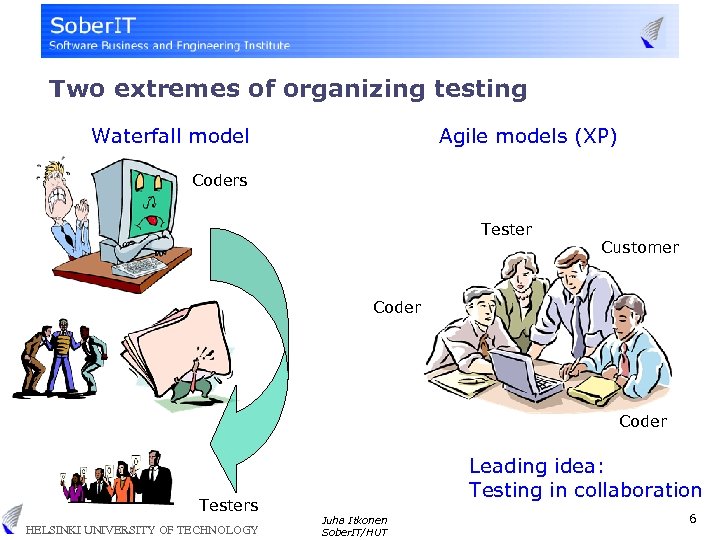 SoberIT
Software Business and Engineering Institute

Two extremes of organizing testing

Waterfall model

Coders

Testers

Agile models (XP)

Tester

Customer

Coder

Coder

Leading idea:
Testing in collaboration

HELSINKI UNIVERSITY OF TECHNOLOGY

Juha Itkonen
SoberIT/HUT

6